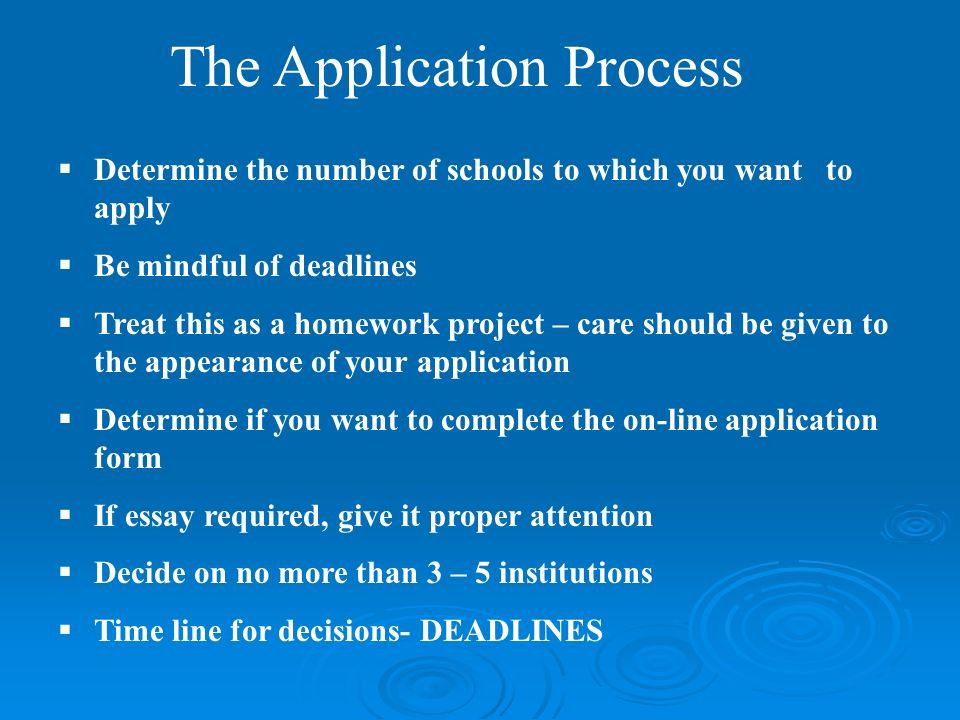 The Application Process

▪ Determine the number of schools to which you want to apply

▪ Be mindful of deadlines

▪ Treat this as a homework project – care should be given to the appearance of your application

▪ Determine if you want to complete the on-line application form

▪ If essay required, give it proper attention

▪ Decide on no more than 3 – 5 institutions

▪ Time line for decisions- DEADLINES